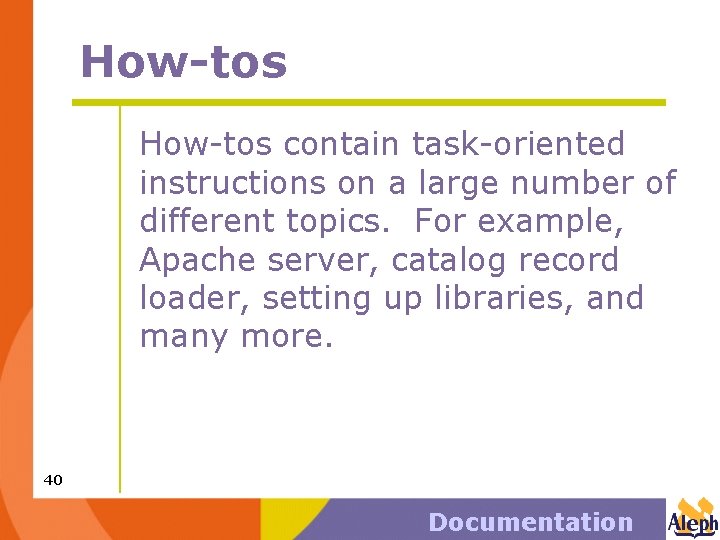 How-tos

How-tos contain task-oriented instructions on a large number of different topics. For example, Apache server, catalog record loader, setting up libraries, and many more.

40

Documentation

Aleph